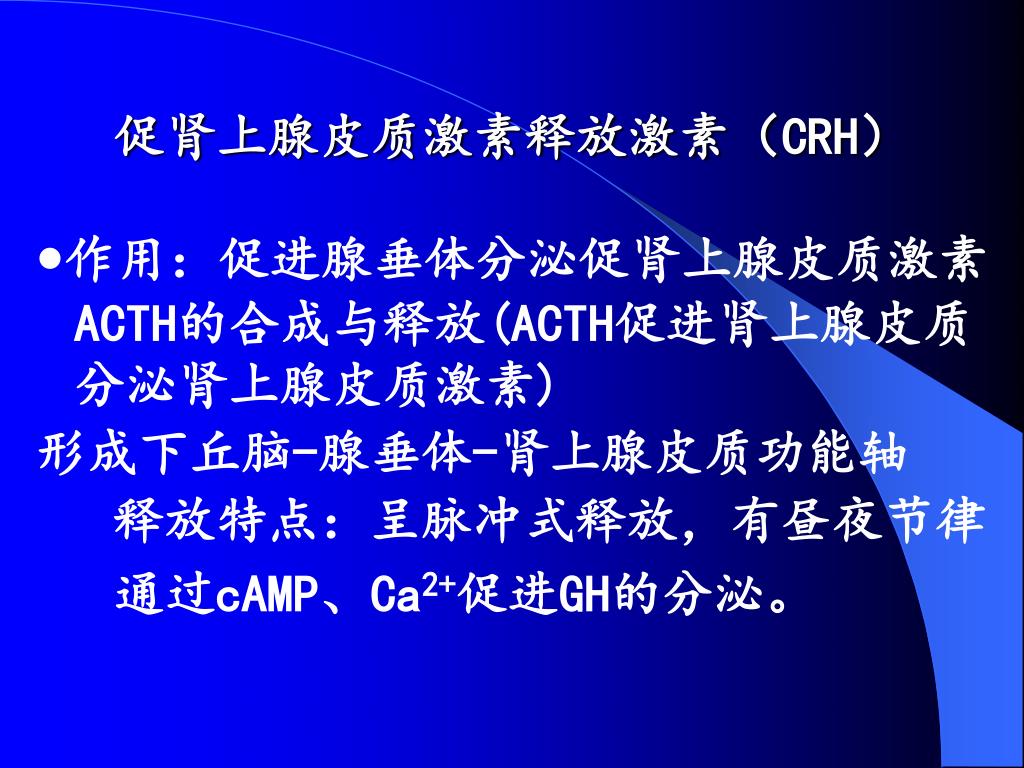 促肾上腺皮质激素释放激素（CRH）

●作用：促进腺垂体分泌促肾上腺皮质激素ACTH的合成与释放(ACTH促进肾上腺皮质分泌肾上腺皮质激素)

形成下丘脑-腺垂体-肾上腺皮质功能轴

释放特点：呈脉冲式释放，有昼夜节律

通过cAMP、$Ca^{2+}$促进GH的分泌。